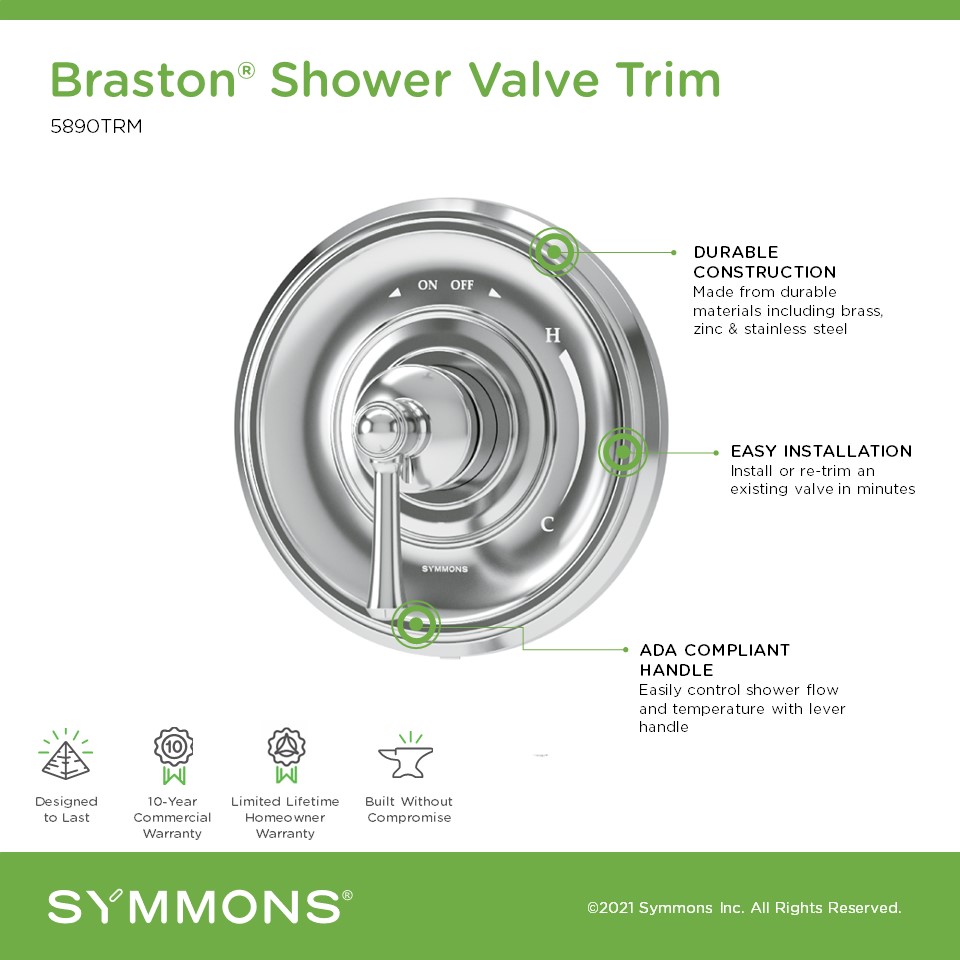 Braston® Shower Valve Trim
5890TRM

ON OFF
H
C
SYMMONS

DURABLE CONSTRUCTION
Made from durable materials including brass, zinc & stainless steel

EASY INSTALLATION
Install or re-trim an existing valve in minutes

ADA COMPLIANT HANDLE
Easily control shower flow and temperature with lever handle

Designed to Last

10
10-Year Commercial Warranty

Limited Lifetime Homeowner Warranty

Built Without Compromise

SYMMONS®

©2021 Symmons Inc. All Rights Reserved.